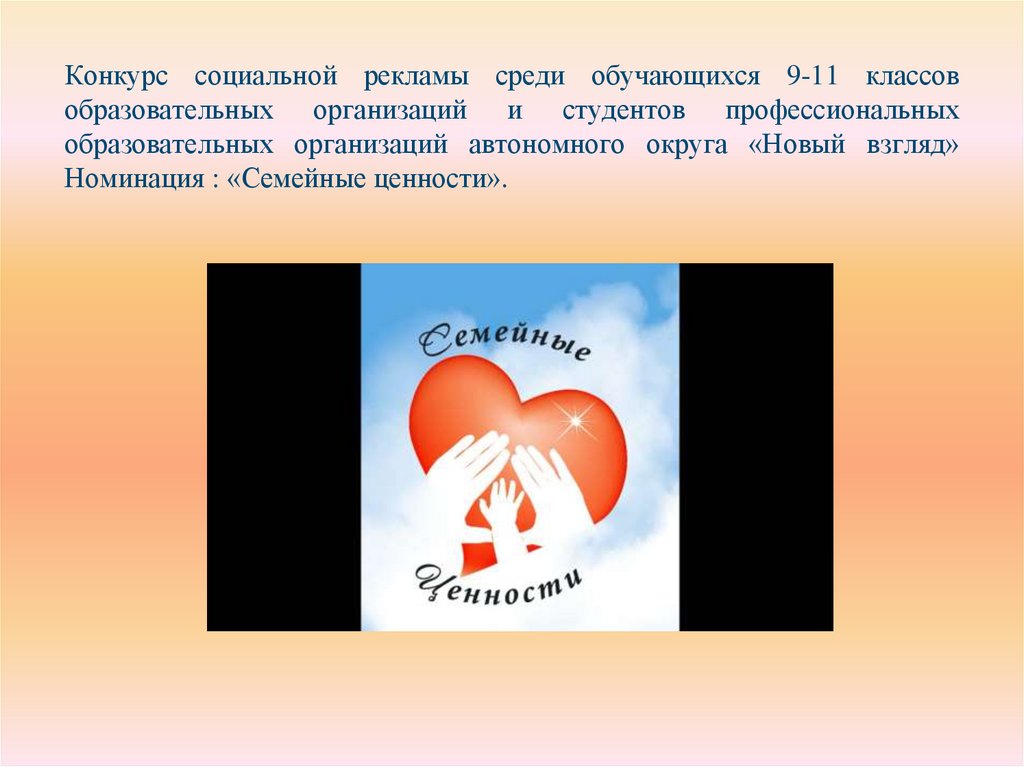 Конкурс социальной рекламы среди обучающихся 9-11 классов образовательных организаций и студентов профессиональных образовательных организаций автономного округа «Новый взгляд» Номинация : «Семейные ценности».

Семейные

Ценности